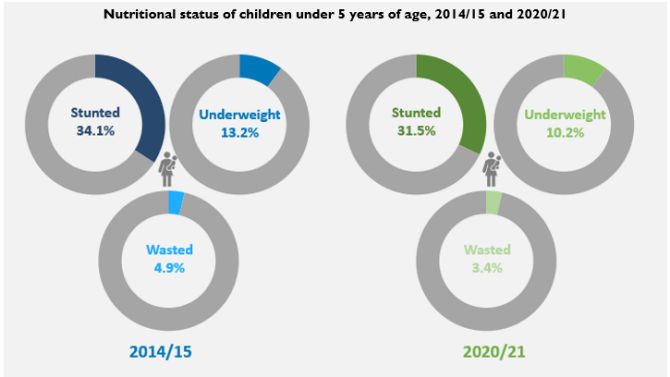 Nutritional status of children under 5 years of age, 2014/15 and 2020/21

Stunted
34.1%

Underweight
13.2%

Wasted
4.9%

2014/15

Stunted
31.5%

Underweight
10.2%

Wasted
3.4%

2020/21